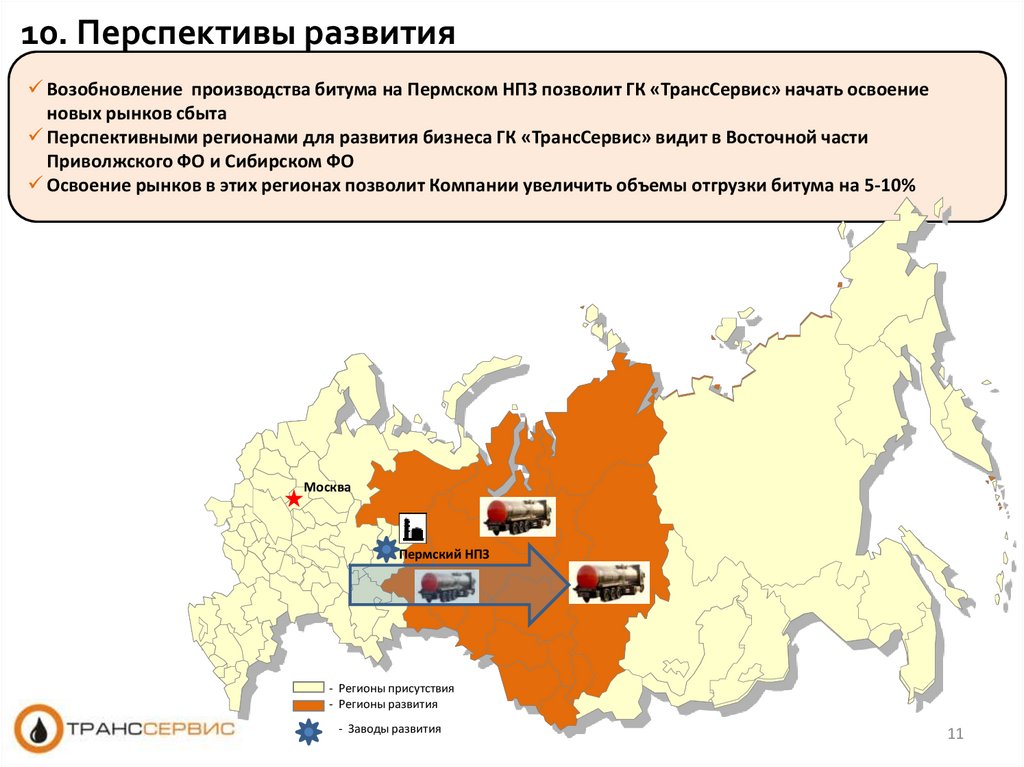 10. Перспективы развития

✓ Возобновление производства битума на Пермском НПЗ позволит ГК «ТрансСервис» начать освоение новых рынков сбыта
✓ Перспективными регионами для развития бизнеса ГК «ТрансСервис» видит в Восточной части Приволжского ФО и Сибирском ФО
✓ Освоение рынков в этих регионах позволит Компании увеличить объемы отгрузки битума на 5-10%

Москва

Пермский НПЗ

- Регионы присутствия
- Регионы развития
- Заводы развития

ТРАНССЕРВИС

11